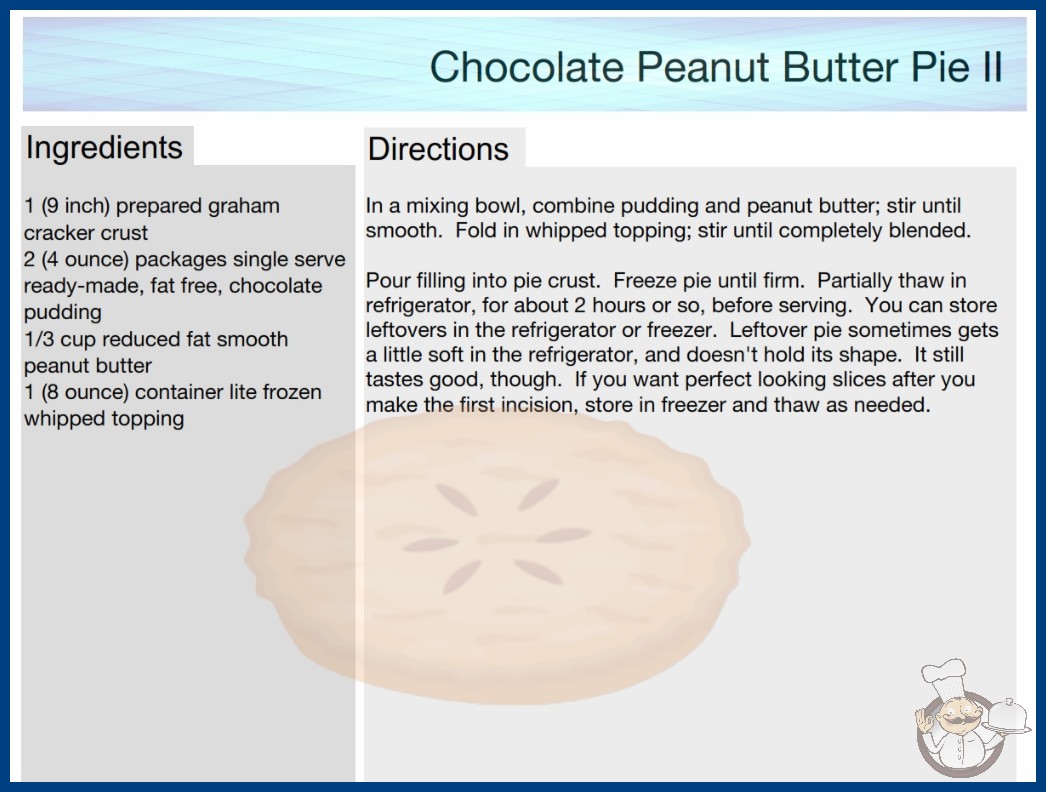 Chocolate Peanut Butter Pie II

Ingredients

1 (9 inch) prepared graham cracker crust
2 (4 ounce) packages single serve ready-made, fat free, chocolate pudding
1/3 cup reduced fat smooth peanut butter
1 (8 ounce) container lite frozen whipped topping

Directions

In a mixing bowl, combine pudding and peanut butter; stir until smooth. Fold in whipped topping; stir until completely blended.

Pour filling into pie crust. Freeze pie until firm. Partially thaw in refrigerator, for about 2 hours or so, before serving. You can store leftovers in the refrigerator or freezer. Leftover pie sometimes gets a little soft in the refrigerator, and doesn't hold its shape. It still tastes good, though. If you want perfect looking slices after you make the first incision, store in freezer and thaw as needed.